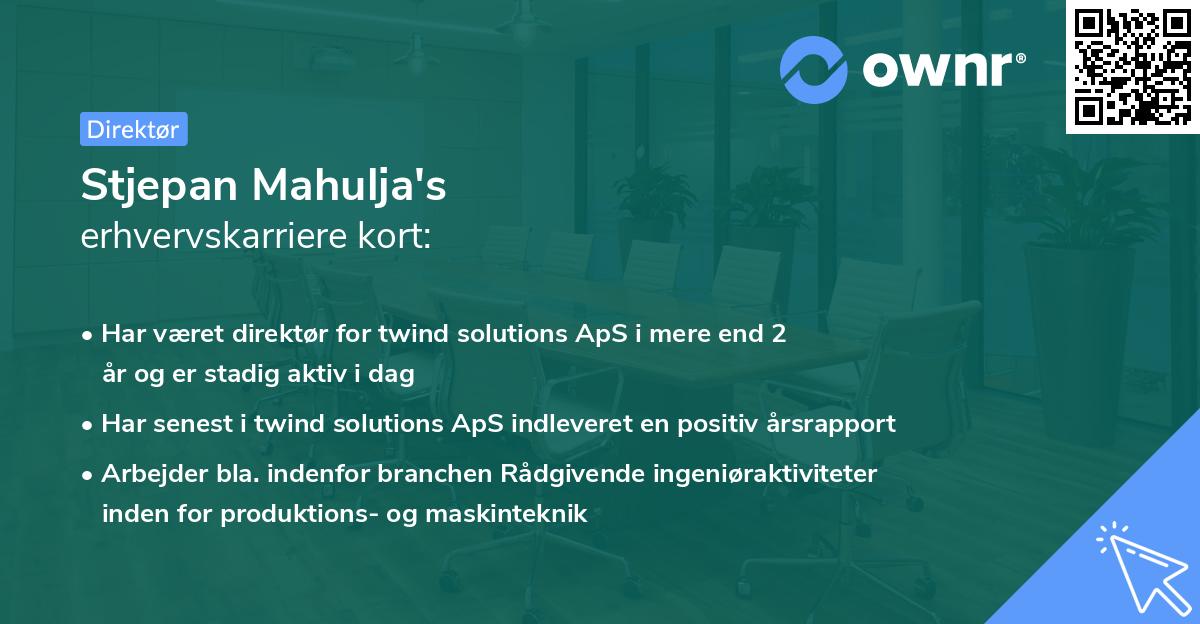 ownr®

Direktør

Stjepan Mahulja's
erhvervskarriere kort:

• Har været direktør for twind solutions ApS i mere end 2 år og er stadig aktiv i dag
• Har senest i twind solutions ApS indleveret en positiv årsrapport
• Arbejder bla. indenfor branchen Rådgivende ingeniøraktiviteter inden for produktions- og maskinteknik